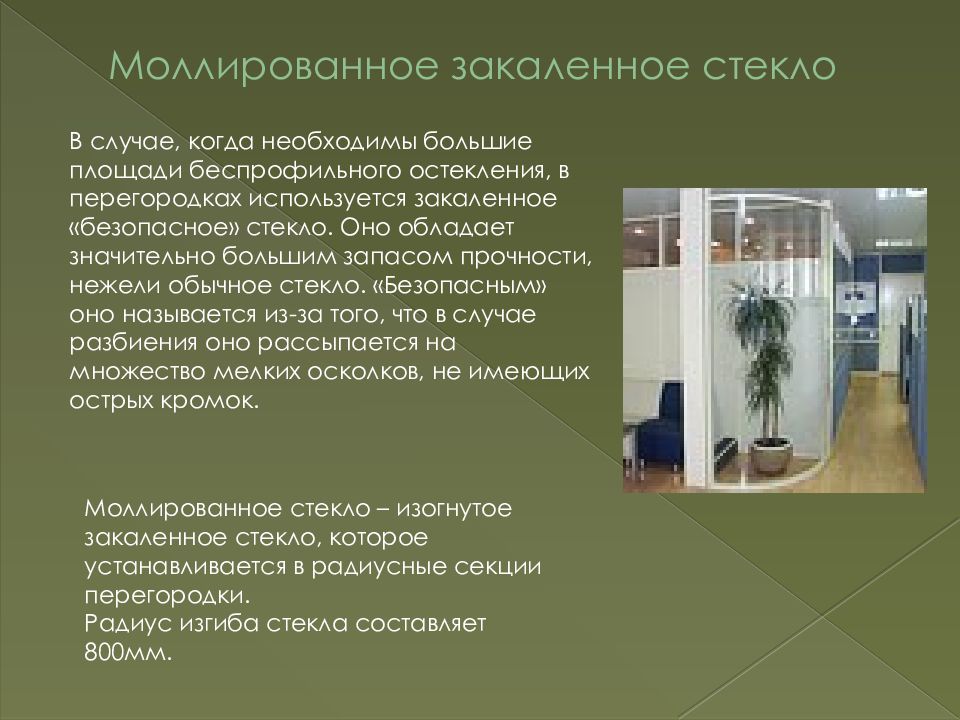 Моллированное закаленное стекло

В случае, когда необходимы большие площади беспрофильного остекления, в перегородках используется закаленное «безопасное» стекло. Оно обладает значительно большим запасом прочности, нежели обычное стекло. «Безопасным» оно называется из-за того, что в случае разбиения оно рассыпается на множество мелких осколков, не имеющих острых кромок.

Моллированное стекло – изогнутое закаленное стекло, которое устанавливается в радиусные секции перегородки.
Радиус изгиба стекла составляет 800мм.